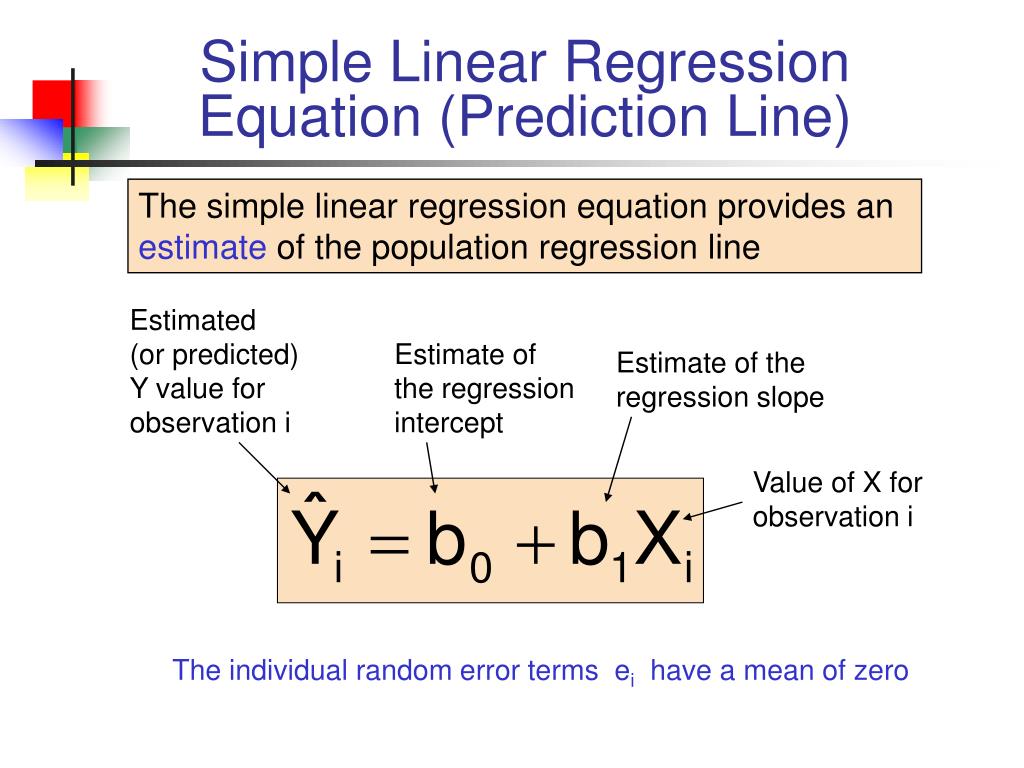 Simple Linear Regression Equation (Prediction Line)

The simple linear regression equation provides an estimate of the population regression line

Estimated (or predicted) Y value for observation i

Estimate of the regression intercept

Estimate of the regression slope

Value of X for observation i

$\hat{Y}_i = b_0 + b_1 X_i$

The individual random error terms $e_i$ have a mean of zero